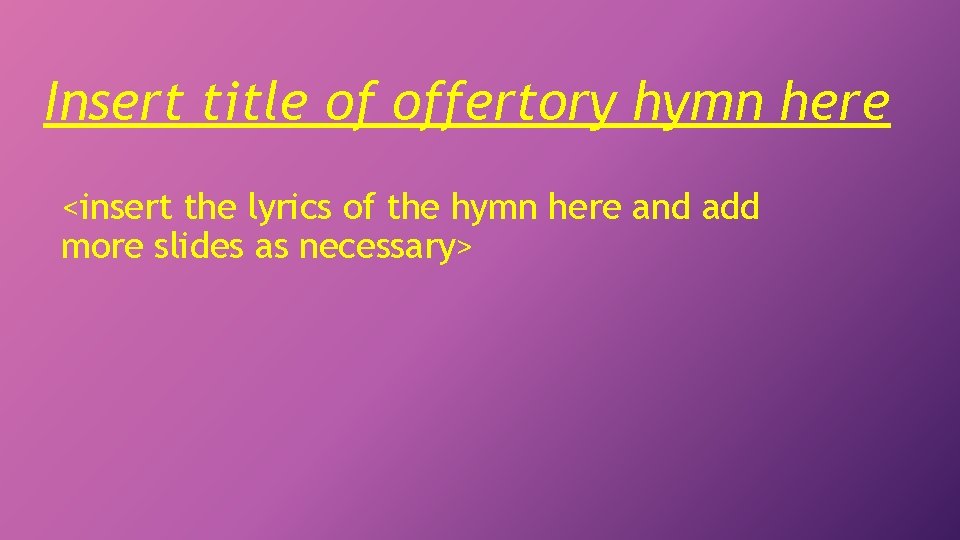 Insert title of offertory hymn here

<insert the lyrics of the hymn here and add more slides as necessary>